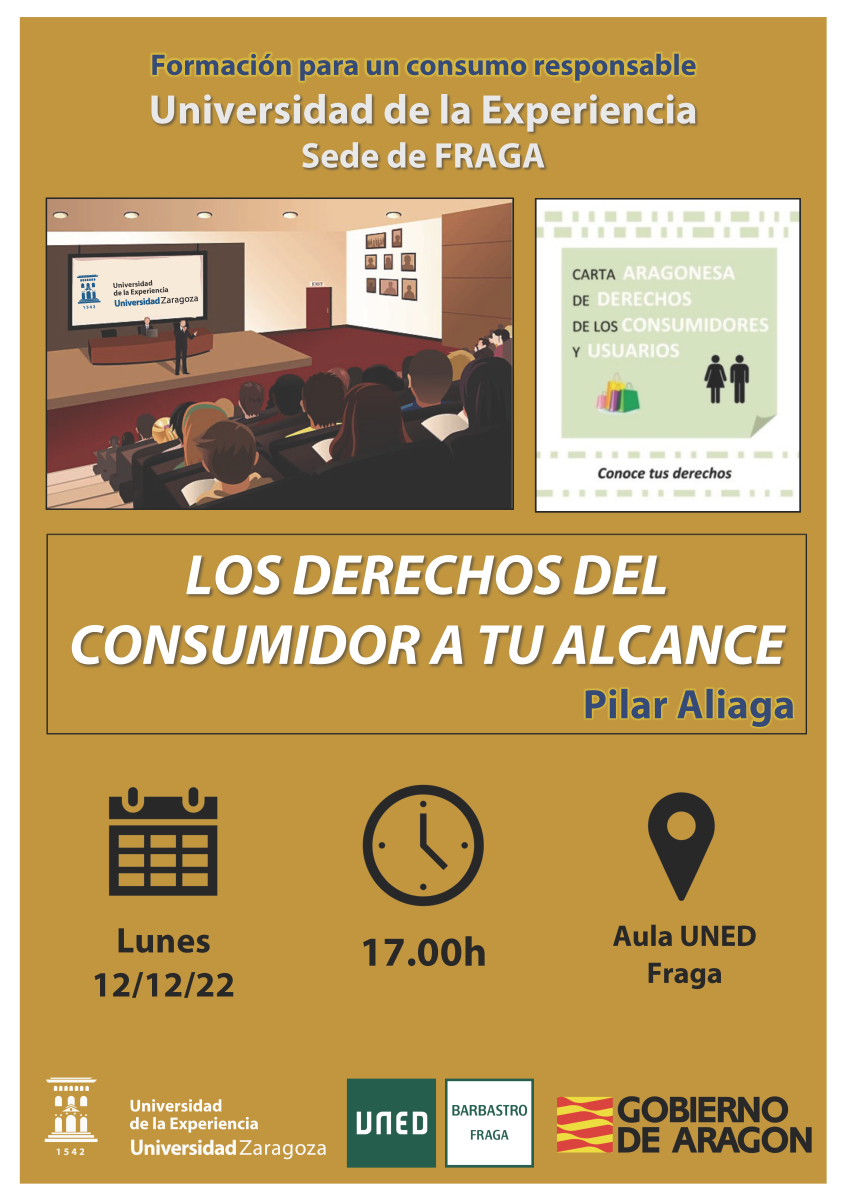 Formación para un consumo responsable
Universidad de la Experiencia
Sede de FRAGA

1542
Universidad de la Experiencia
Universidad Zaragoza

EXIT

CARTA ARAGONESA DE DERECHOS DE LOS CONSUMIDORES Y USUARIOS

Conoce tus derechos

LOS DERECHOS DEL CONSUMIDOR A TU ALCANCE
Pilar Aliaga

Lunes 12/12/22

17.00h

Aula UNED Fraga

1542
Universidad de la Experiencia
Universidad Zaragoza

UNED

BARBASTRO
FRAGA

GOBIERNO DE ARAGON